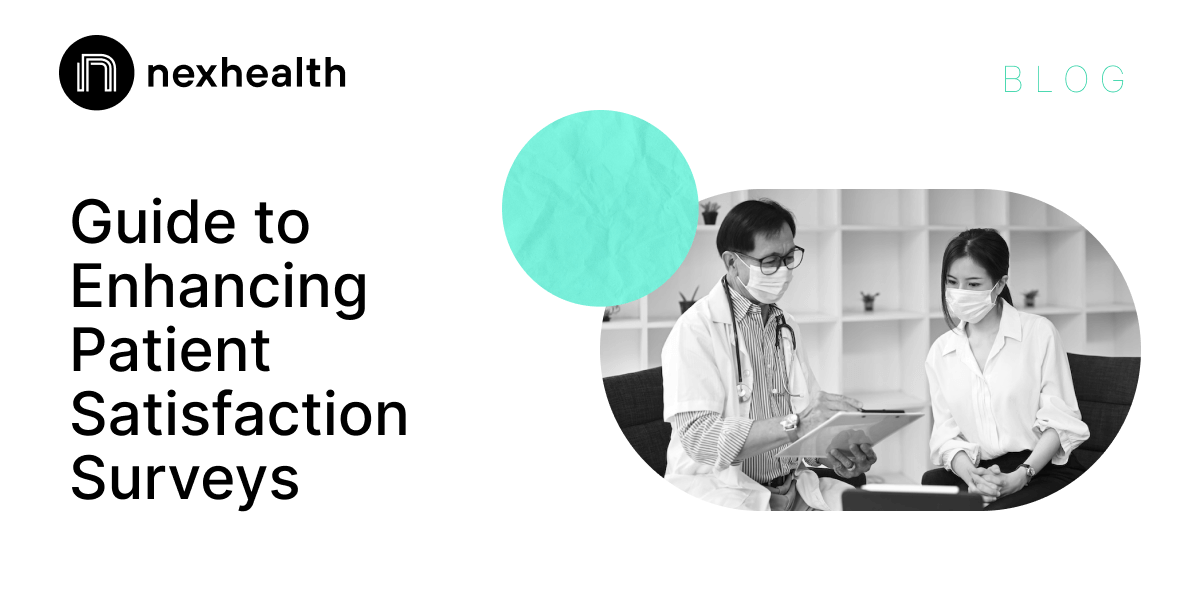 nexhealth

BLOG

Guide to Enhancing Patient Satisfaction Surveys